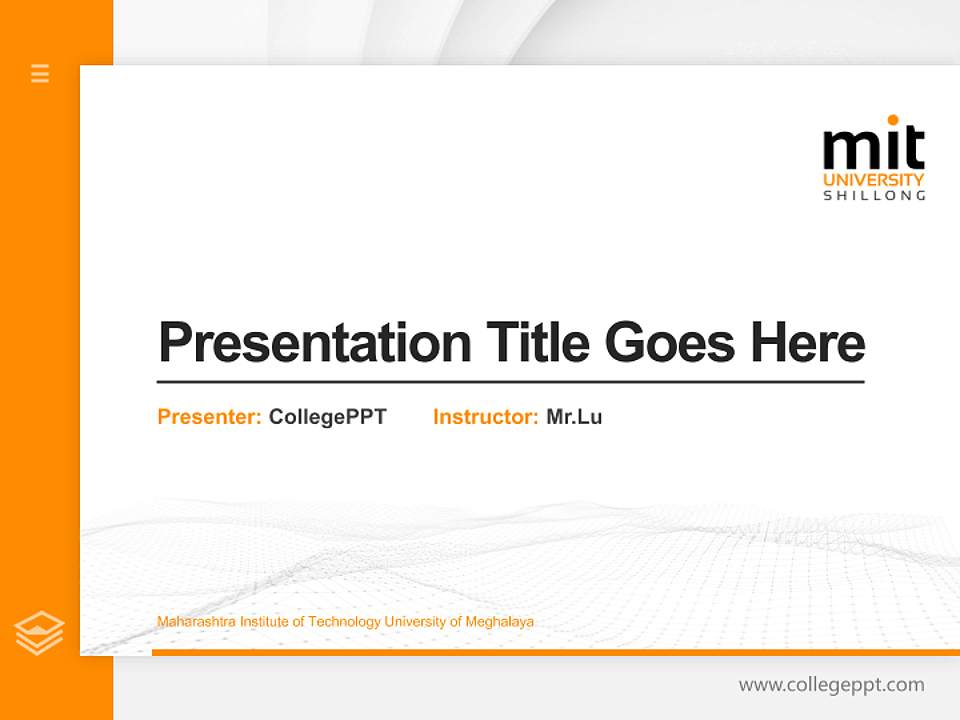 mit
UNIVERSITY
SHILLONG

Presentation Title Goes Here

Presenter: CollegePPT Instructor: Mr.Lu

Maharashtra Institute of Technology University of Meghalaya

www.collegeppt.com